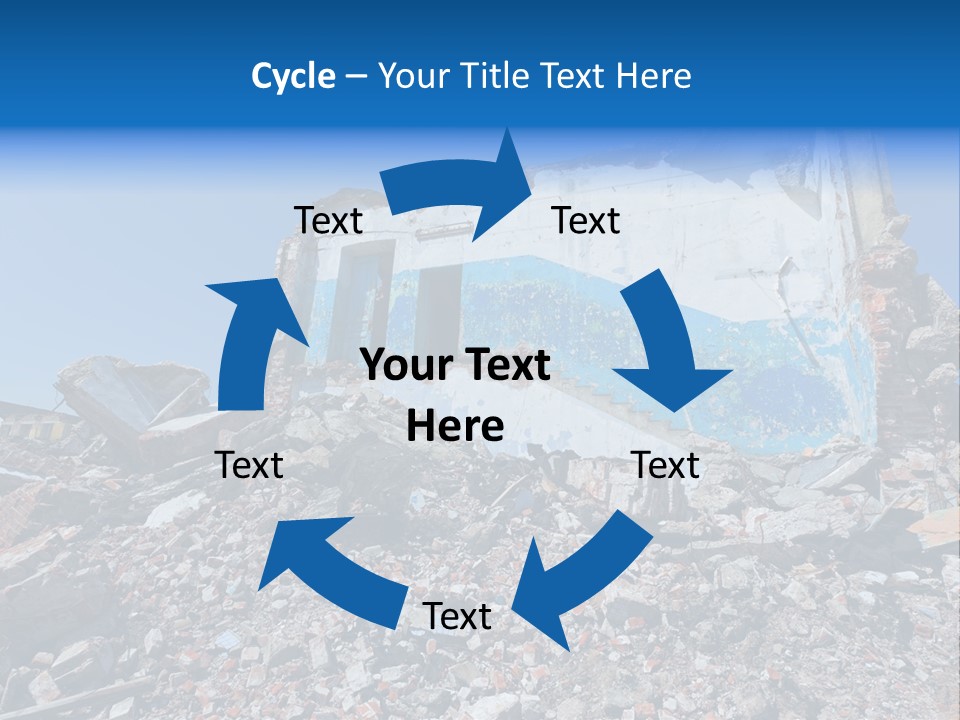 Cycle – Your Title Text Here

Text

Text

Your Text Here

Text

Text

Text